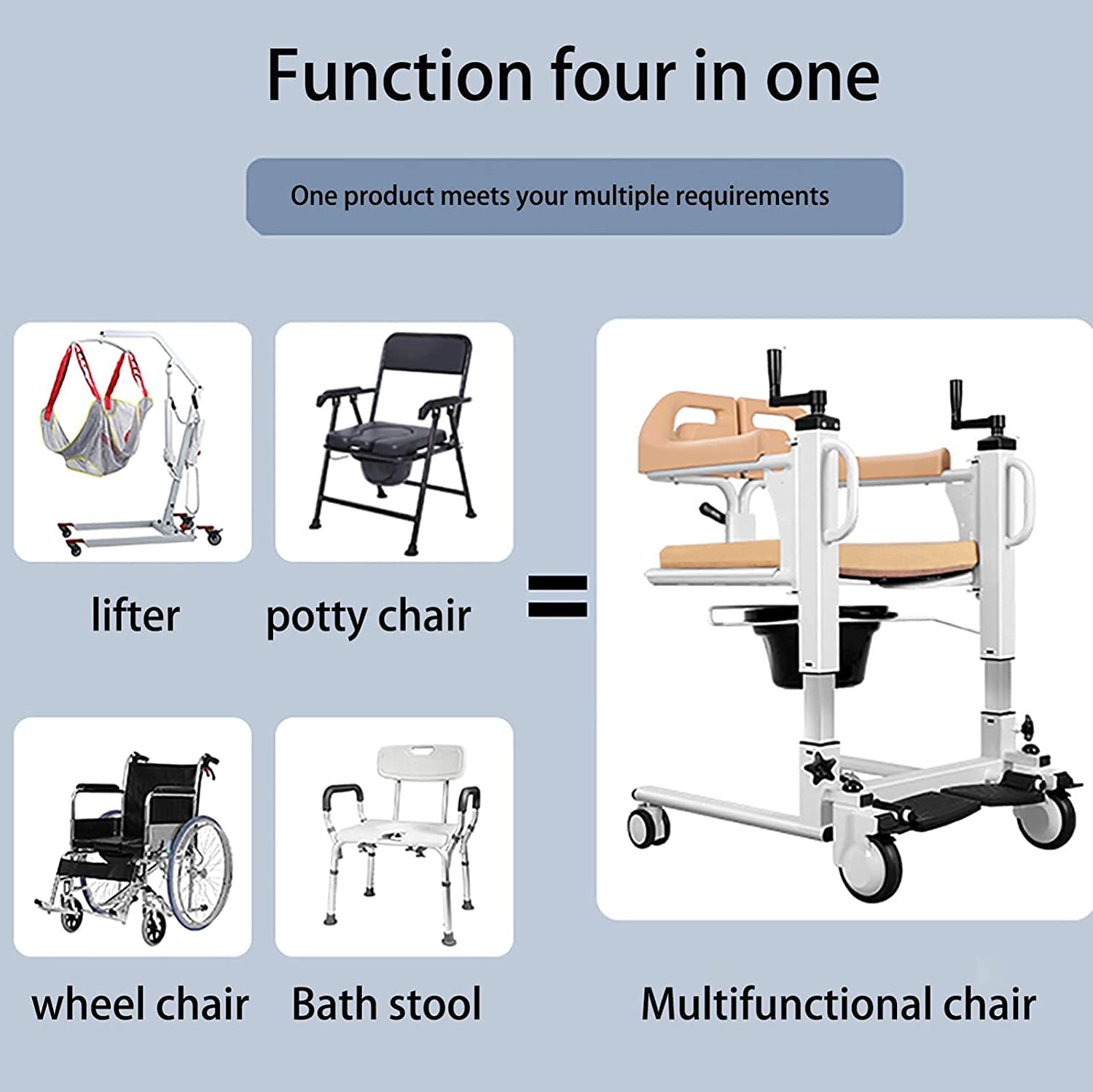 Function four in one

One product meets your multiple requirements

lifter

potty chair

=

wheel chair

Bath stool

Multifunctional chair